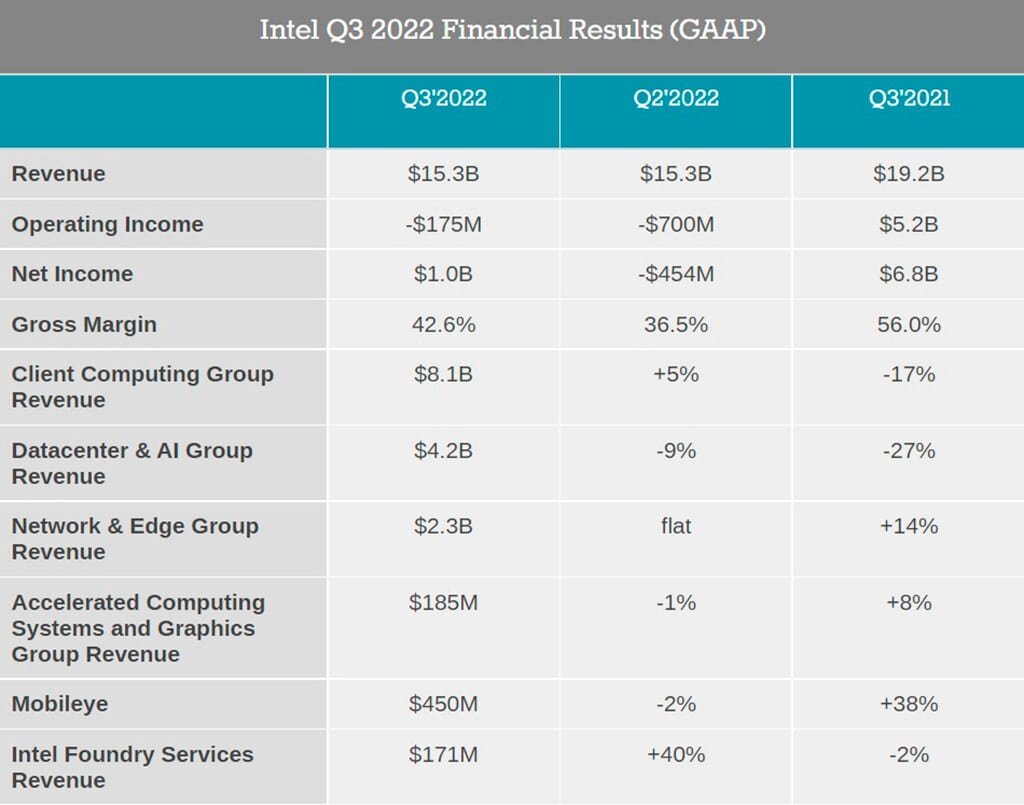 Intel Q3 2022 Financial Results (GAAP)

| | Q3'2022 | Q2'2022 | Q3'2021 |
|---|---|---|---|
| Revenue | \$15.3B | \$15.3B | \$19.2B |
| Operating Income | -\$175M | -\$700M | \$5.2B |
| Net Income | \$1.0B | -\$454M | \$6.8B |
| Gross Margin | 42.6% | 36.5% | 56.0% |
| Client Computing Group Revenue | \$8.1B | +5% | -17% |
| Datacenter & AI Group Revenue | \$4.2B | -9% | -27% |
| Network & Edge Group Revenue | \$2.3B | flat | +14% |
| Accelerated Computing Systems and Graphics Group Revenue | \$185M | -1% | +8% |
| Mobileye | \$450M | -2% | +38% |
| Intel Foundry Services Revenue | \$171M | +40% | -2% |